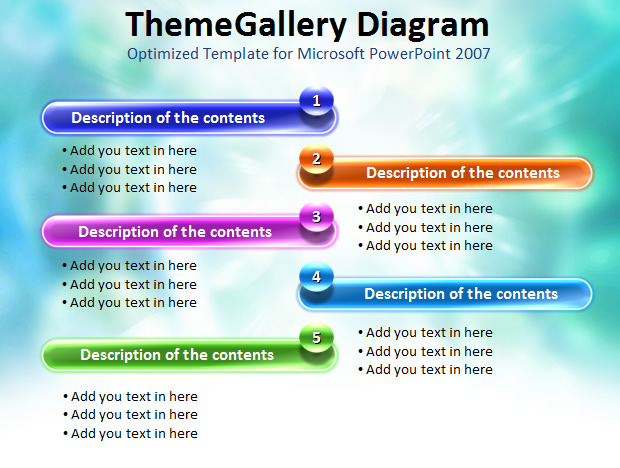 ThemeGallery Diagram
Optimized Template for Microsoft PowerPoint 2007

1
Description of the contents
• Add you text in here
• Add you text in here
• Add you text in here

2
Description of the contents
• Add you text in here
• Add you text in here
• Add you text in here

3
Description of the contents
• Add you text in here
• Add you text in here
• Add you text in here

4
Description of the contents
• Add you text in here
• Add you text in here
• Add you text in here

5
Description of the contents
• Add you text in here
• Add you text in here
• Add you text in here